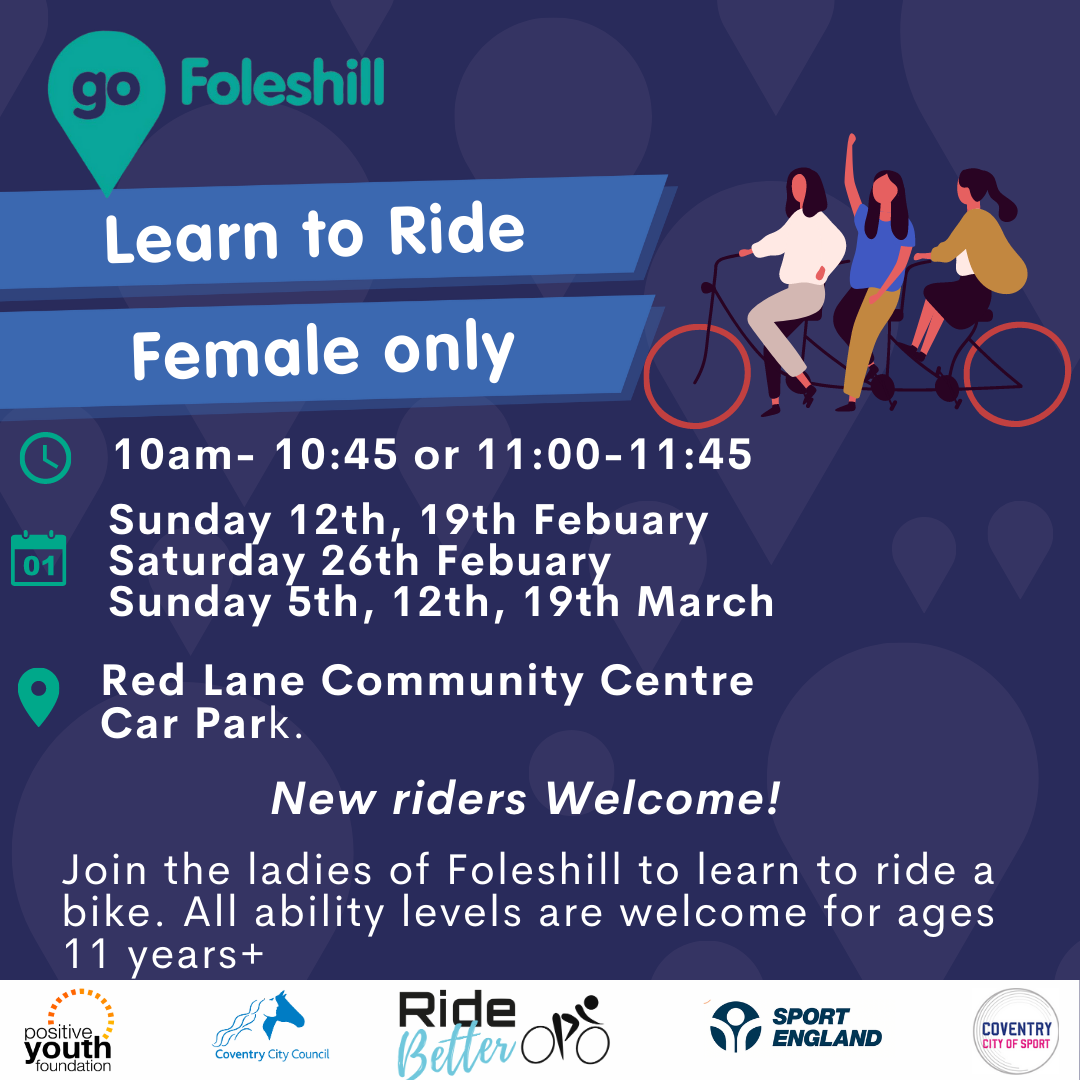 go Foleshill

Learn to Ride

Female only

10am- 10:45 or 11:00-11:45

01

Sunday 12th, 19th Febuary
Saturday 26th Febuary
Sunday 5th, 12th, 19th March

Red Lane Community Centre Car Park.

New riders Welcome!

Join the ladies of Foleshill to learn to ride a bike. All ability levels are welcome for ages 11 years+

positive youth foundation

Coventry City Council

Ride Better

SPORT ENGLAND

COVENTRY CITY OF SPORT